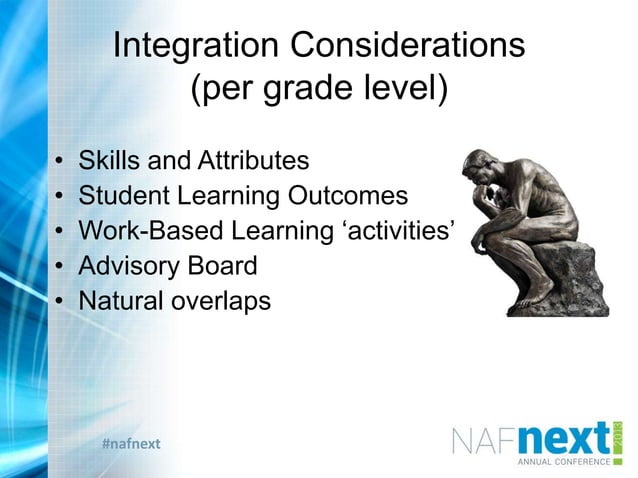 Integration Considerations (per grade level)

• Skills and Attributes
• Student Learning Outcomes
• Work-Based Learning 'activities'
• Advisory Board
• Natural overlaps

#nafnext

NAFnext 2013
ANNUAL CONFERENCE